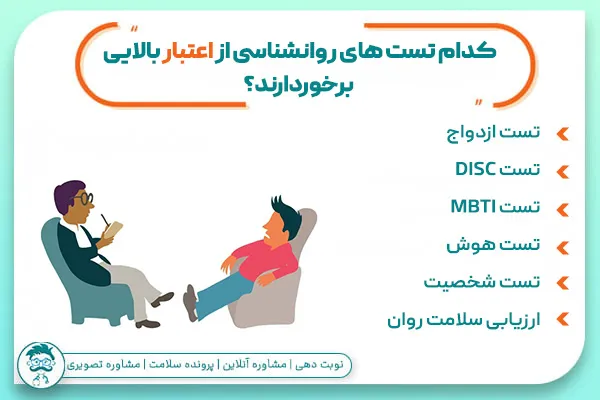 کدام تست های روانشناسی از اعتبار بالایی برخوردارند؟

تست ازدواج

تست DISC

تست MBTI

تست هوش

تست شخصیت

ارزیابی سلامت روان

نوبت دهی | مشاوره آنلاین | پرونده سلامت | مشاوره تصویری